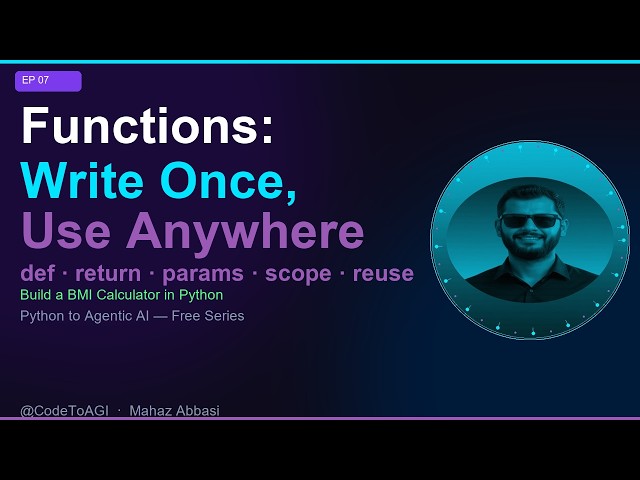 EP 07

Functions:
Write Once,
Use Anywhere

def · return · params · scope · reuse

Build a BMI Calculator in Python

Python to Agentic AI — Free Series

@CodeToAGI · Mahaz Abbasi